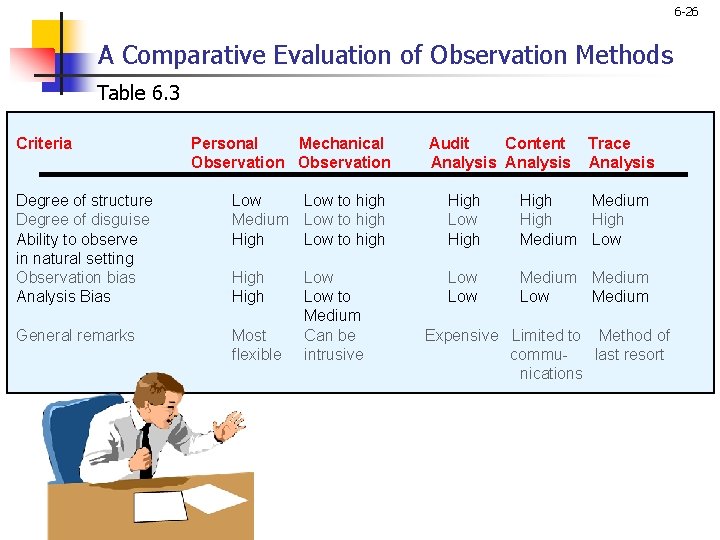 6-26

A Comparative Evaluation of Observation Methods

Table 6.3

| Criteria | Personal Observation | Mechanical Observation | Audit Analysis | Content Analysis | Trace Analysis |
|---|---|---|---|---|---|
| Degree of structure | Low | Low to high | High | High | Medium |
| Degree of disguise | Medium | Low to high | Low | High | High |
| Ability to observe in natural setting | High | Low to high | High | Medium | Low |
| Observation bias | High | Low | Low | Medium | Medium |
| Analysis Bias | High | Low to Medium | Low | Low | Medium |
| General remarks | Most flexible | Can be intrusive | Expensive | Limited to communications | Method of last resort |